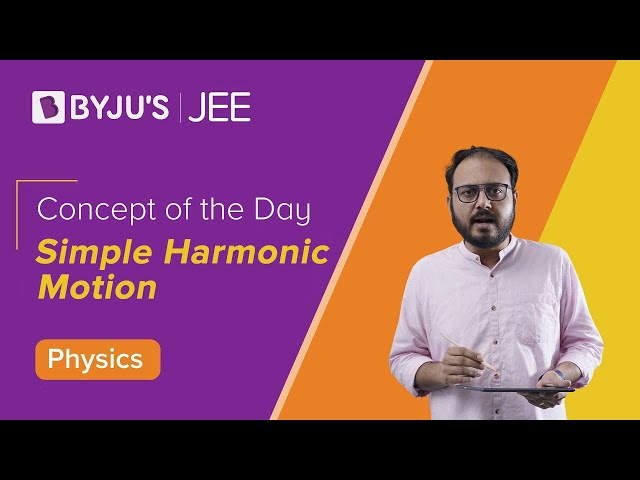 BYJU'S | JEE

Concept of the Day
Simple Harmonic Motion

Physics